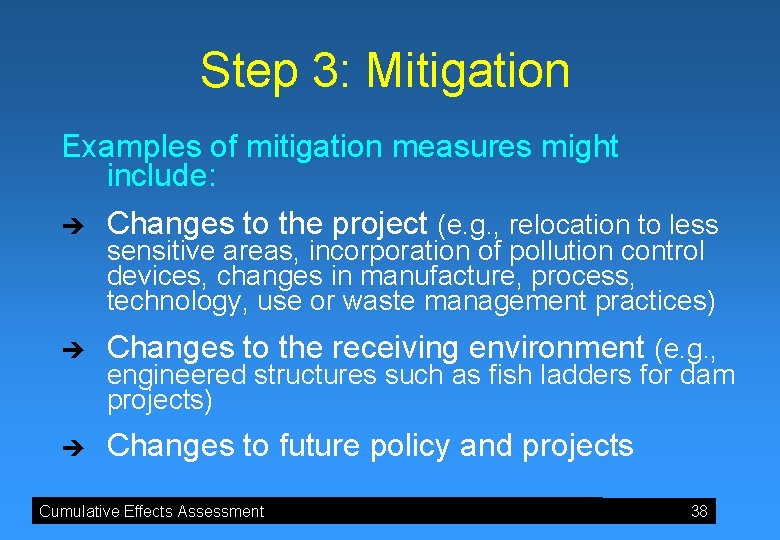 Step 3: Mitigation

Examples of mitigation measures might include:

➔ Changes to the project (e.g., relocation to less sensitive areas, incorporation of pollution control devices, changes in manufacture, process, technology, use or waste management practices)

➔ Changes to the receiving environment (e.g., engineered structures such as fish ladders for dam projects)

➔ Changes to future policy and projects

Cumulative Effects Assessment 38